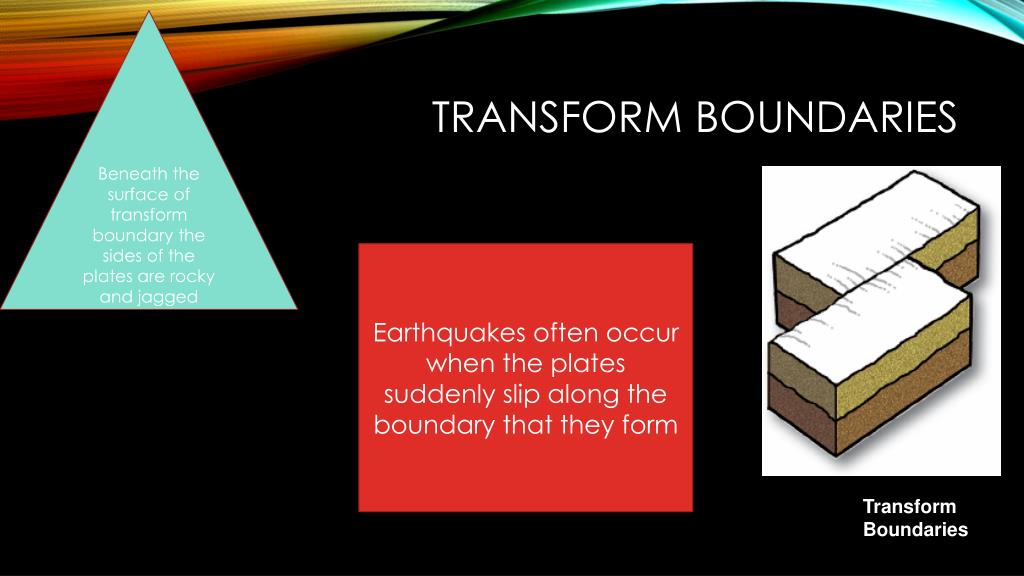 TRANSFORM BOUNDARIES

Beneath the surface of transform boundary the sides of the plates are rocky and jagged

Earthquakes often occur when the plates suddenly slip along the boundary that they form

Transform Boundaries